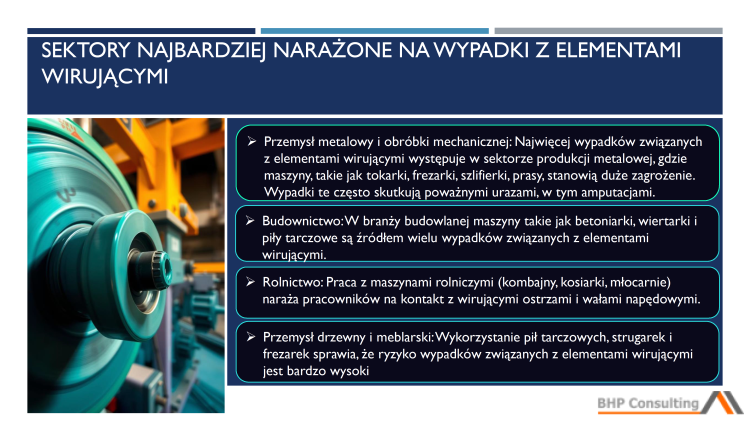 SEKTORY NAJBARDZIEJ NARAŻONE NA WYPADKI Z ELEMENTAMI WIRUJĄCYMI

➢ Przemysł metalowy i obróbki mechanicznej: Najwięcej wypadków związanych z elementami wirującymi występuje w sektorze produkcji metalowej, gdzie maszyny, takie jak tokarki, frezarki, szlifierki, prasy, stanowią duże zagrożenie. Wypadki te często skutkują poważnymi urazami, w tym amputacjami.

➢ Budownictwo: W branży budowlanej maszyny takie jak betoniarki, wiertarki i piły tarczowe są źródłem wielu wypadków związanych z elementami wirującymi.

➢ Rolnictwo: Praca z maszynami rolniczymi (kombajny, kosiarki, młocarnie) naraża pracowników na kontakt z wirującymi ostrzami i wałami napędowymi.

➢ Przemysł drzewny i meblarski: Wykorzystanie pił tarczowych, strugarek i frezarek sprawia, że ryzyko wypadków związanych z elementami wirującymi jest bardzo wysoki

BHP Consulting